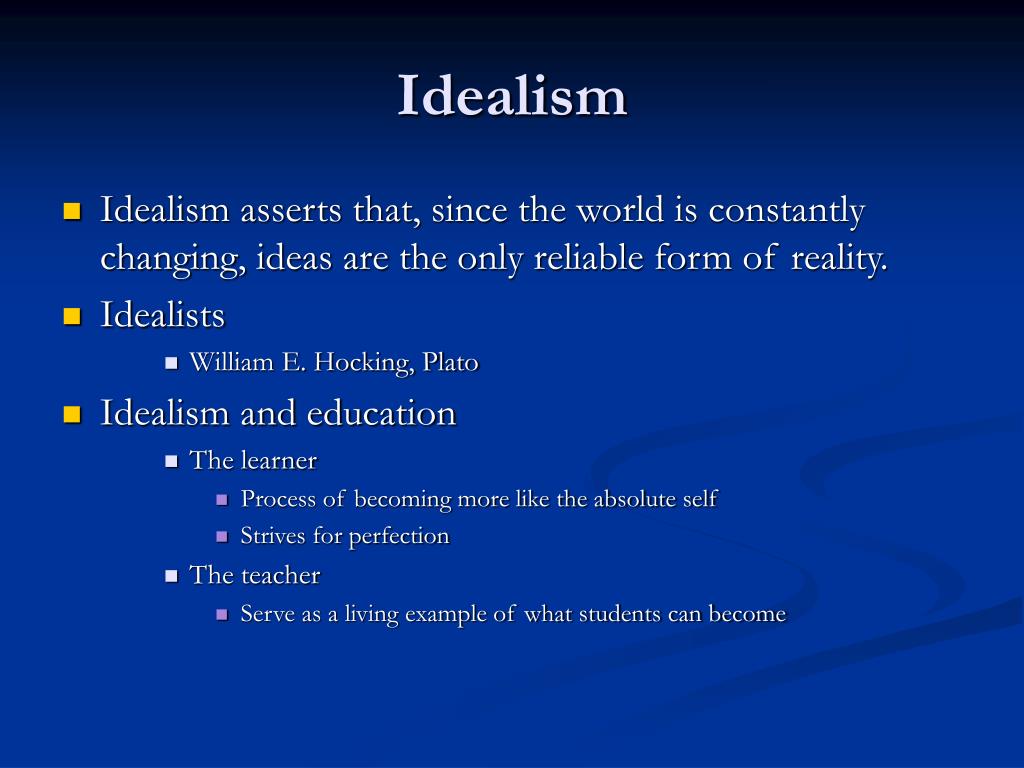 Idealism

Idealism asserts that, since the world is constantly changing, ideas are the only reliable form of reality.
Idealists
William E. Hocking, Plato
Idealism and education
The learner
Process of becoming more like the absolute self
Strives for perfection
The teacher
Serve as a living example of what students can become